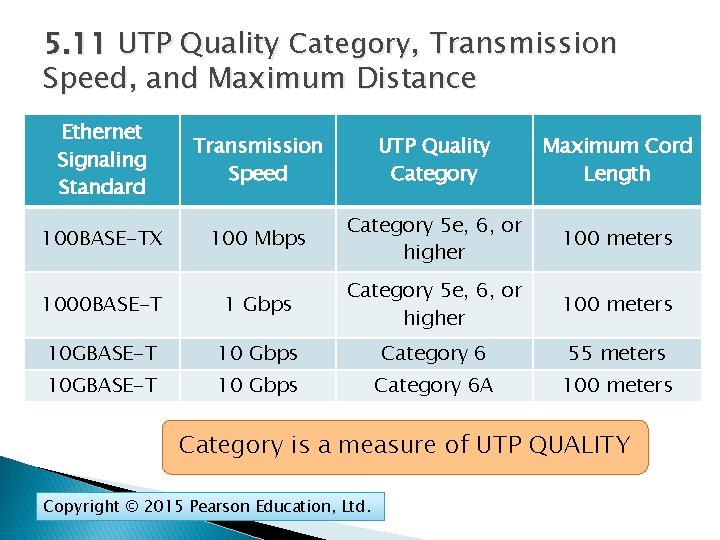 5.11 UTP Quality Category, Transmission Speed, and Maximum Distance

| Ethernet Signaling Standard | Transmission Speed | UTP Quality Category | Maximum Cord Length |
|---|---|---|---|
| 100BASE-TX | 100 Mbps | Category 5e, 6, or higher | 100 meters |
| 1000BASE-T | 1 Gbps | Category 5e, 6, or higher | 100 meters |
| 10GBASE-T | 10 Gbps | Category 6 | 55 meters |
| 10GBASE-T | 10 Gbps | Category 6A | 100 meters |

Category is a measure of UTP QUALITY

Copyright © 2015 Pearson Education, Ltd.